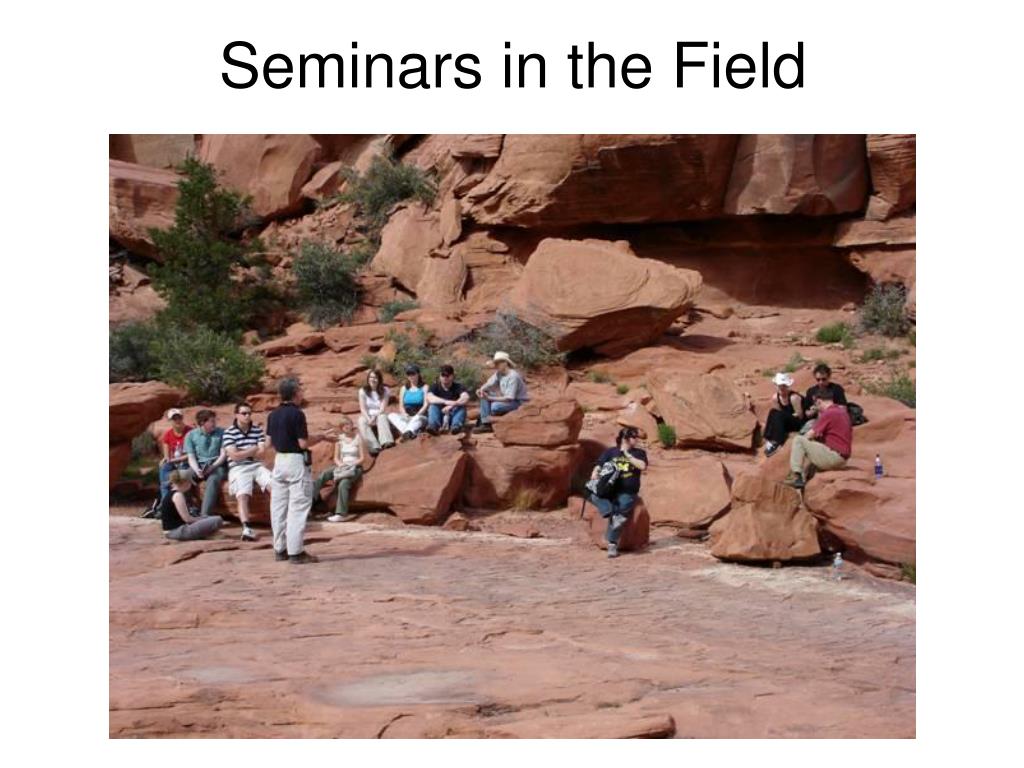 Seminars in the Field